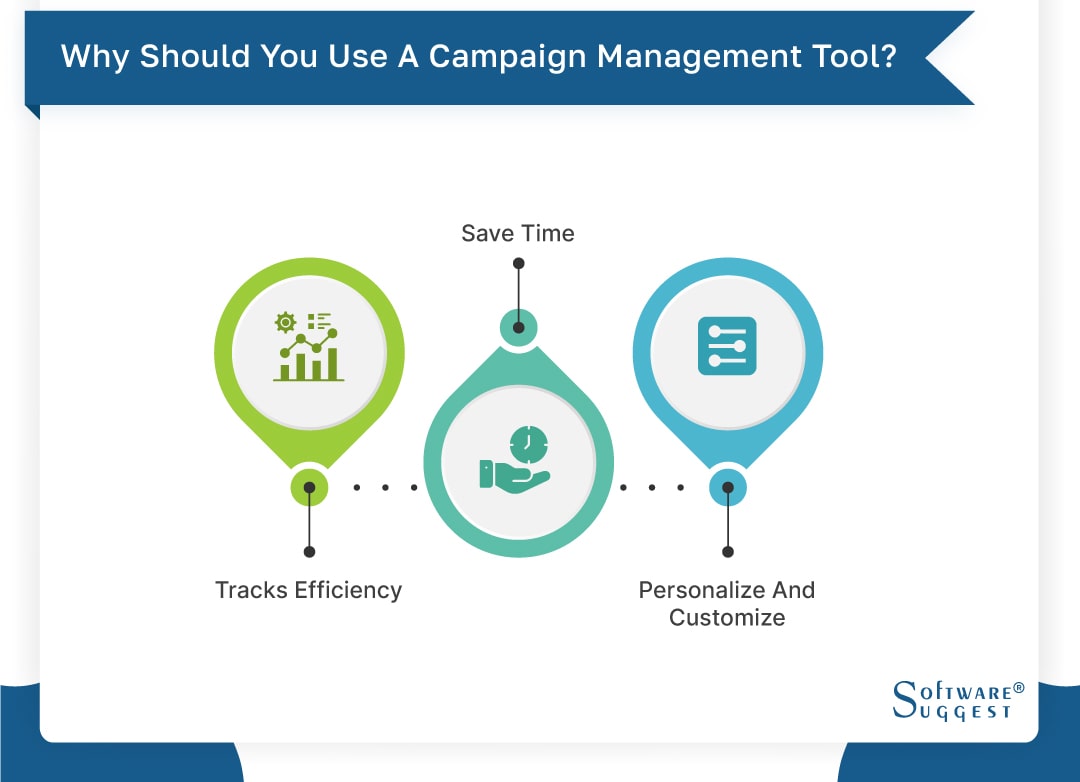 Why Should You Use A Campaign Management Tool?

Save Time

Tracks Efficiency

Personalize And Customize

SOFTWARE® SUGGEST